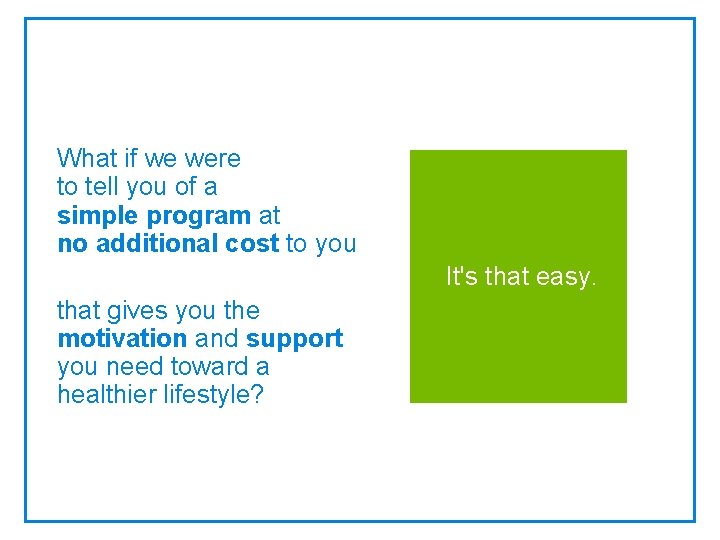 What if we were to tell you of a simple program at no additional cost to you

that gives you the motivation and support you need toward a healthier lifestyle?

It's that easy.